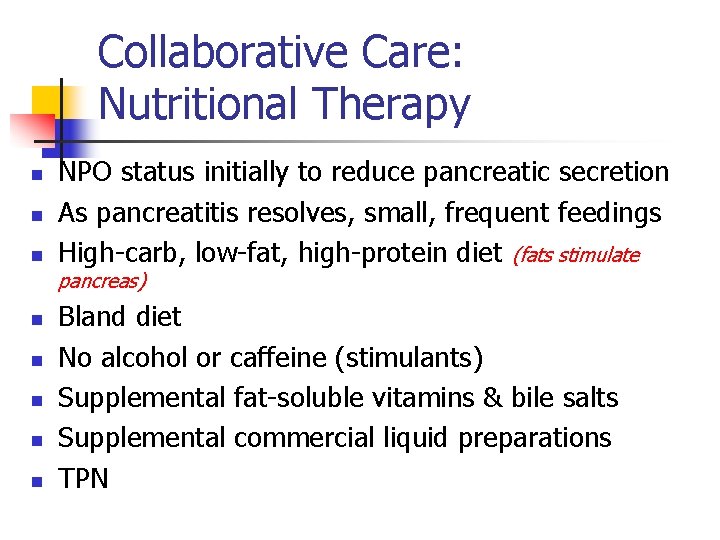 Collaborative Care: Nutritional Therapy

- NPO status initially to reduce pancreatic secretion
- As pancreatitis resolves, small, frequent feedings
- High-carb, low-fat, high-protein diet (fats stimulate pancreas)
- Bland diet
- No alcohol or caffeine (stimulants)
- Supplemental fat-soluble vitamins & bile salts
- Supplemental commercial liquid preparations
- TPN